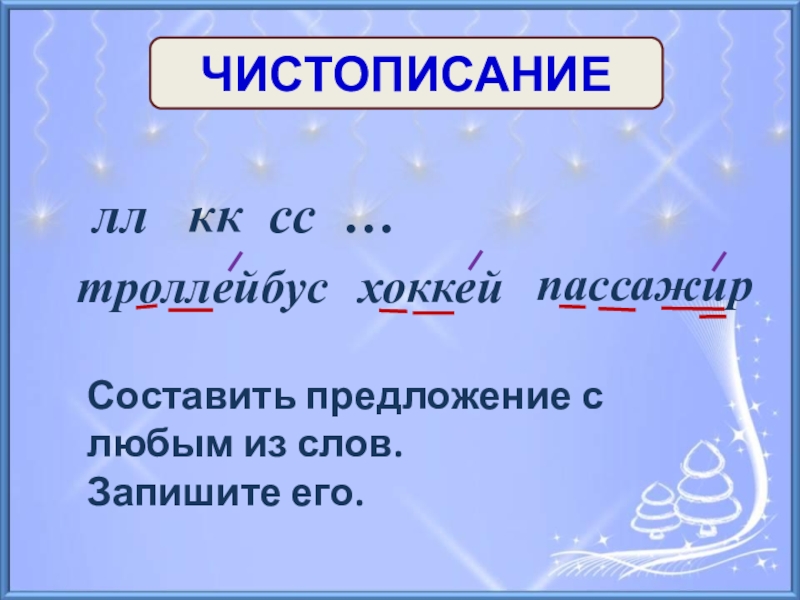 ЧИСТОПИСАНИЕ

лл кк сс …

троллейбус хоккей пассажир

Составить предложение с любым из слов.
Запишите его.